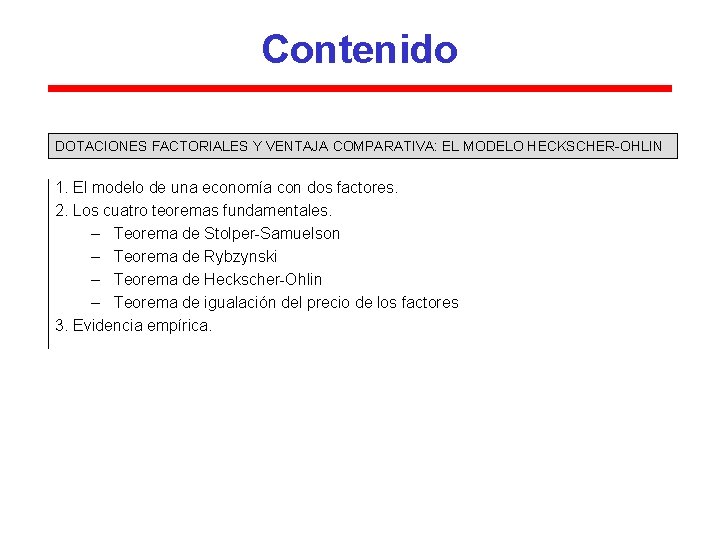 Contenido

DOTACIONES FACTORIALES Y VENTAJA COMPARATIVA: EL MODELO HECKSCHER-OHLIN

1. El modelo de una economía con dos factores.
2. Los cuatro teoremas fundamentales.
– Teorema de Stolper-Samuelson
– Teorema de Rybzynski
– Teorema de Heckscher-Ohlin
– Teorema de igualación del precio de los factores
3. Evidencia empírica.